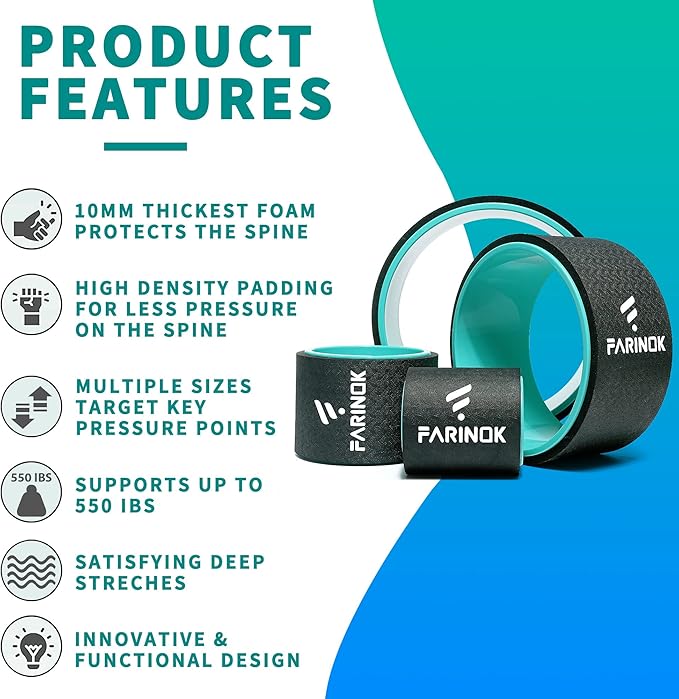 PRODUCT FEATURES

10MM THICKEST FOAM PROTECTS THE SPINE

HIGH DENSITY PADDING FOR LESS PRESSURE ON THE SPINE

MULTIPLE SIZES TARGET KEY PRESSURE POINTS

550 IBS

SUPPORTS UP TO 550 IBS

SATISFYING DEEP STRECHES

INNOVATIVE & FUNCTIONAL DESIGN

FARINOK

FARINOK

FARINOK